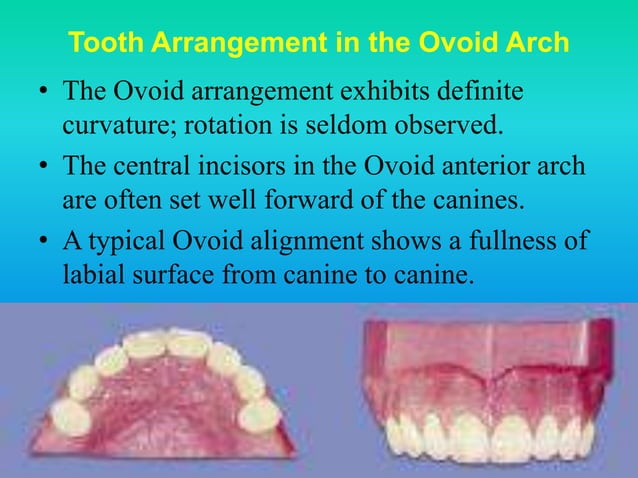 Tooth Arrangement in the Ovoid Arch

• The Ovoid arrangement exhibits definite curvature; rotation is seldom observed.

• The central incisors in the Ovoid anterior arch are often set well forward of the canines.

• A typical Ovoid alignment shows a fullness of labial surface from canine to canine.